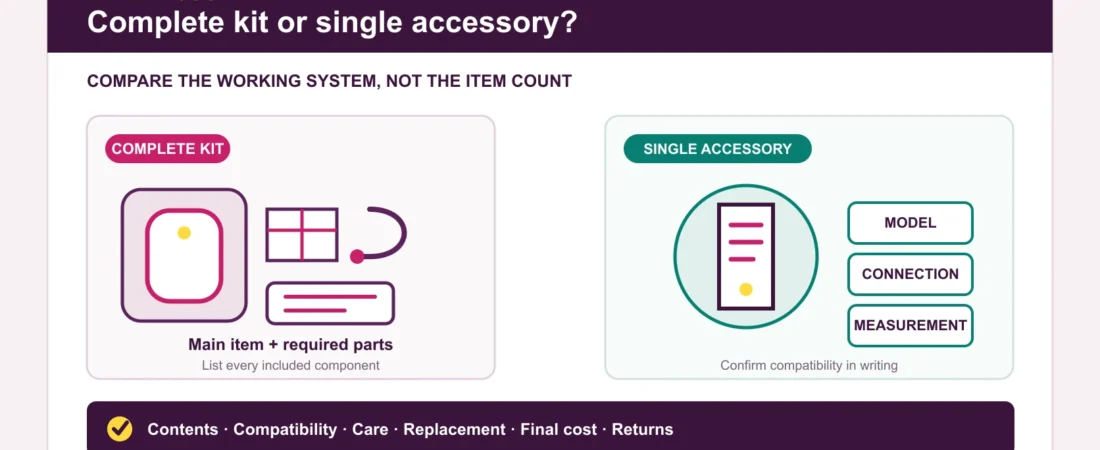 Complete kit or single accessory?

COMPARE THE WORKING SYSTEM, NOT THE ITEM COUNT

COMPLETE KIT

Main item + required parts
List every included component

SINGLE ACCESSORY

MODEL
CONNECTION
MEASUREMENT

Confirm compatibility in writing

Contents · Compatibility · Care · Replacement · Final cost · Returns